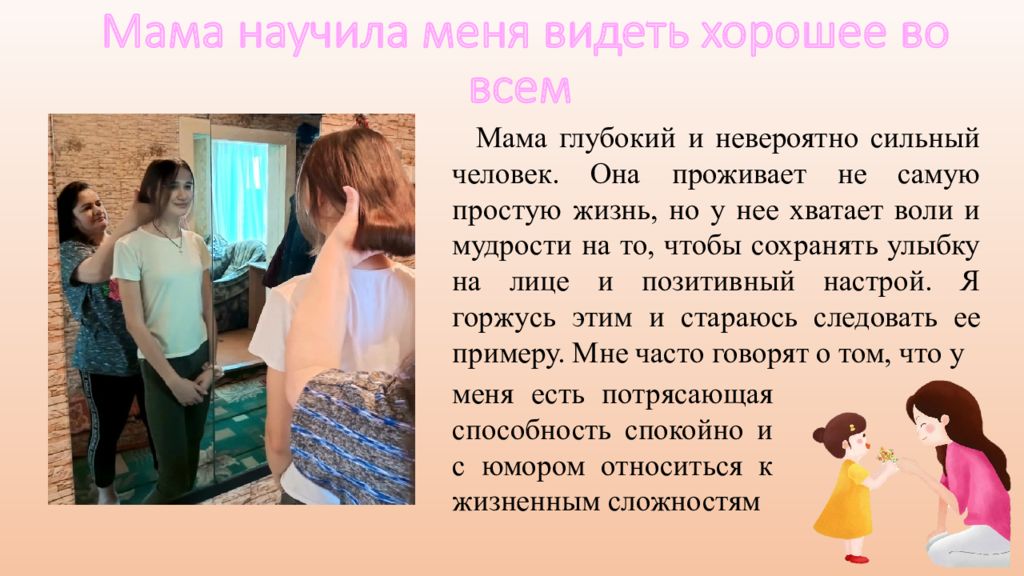 Мама научила меня видеть хорошее во всем

Мама глубокий и невероятно сильный человек. Она проживает не самую простую жизнь, но у нее хватает воли и мудрости на то, чтобы сохранять улыбку на лице и позитивный настрой. Я горжусь этим и стараюсь следовать ее примеру. Мне часто говорят о том, что у меня есть потрясающая способность спокойно и с юмором относиться к жизненным сложностям